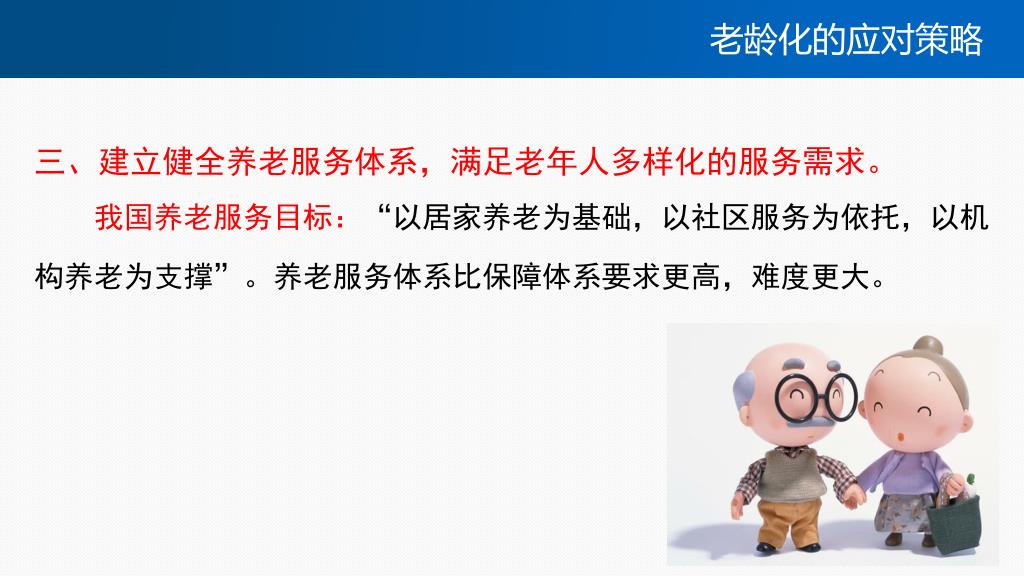 老龄化的应对策略

三、建立健全养老服务体系，满足老年人多样化的服务需求。

我国养老服务目标：“以居家养老为基础，以社区服务为依托，以机构养老为支撑”。养老服务体系比保障体系要求更高，难度更大。